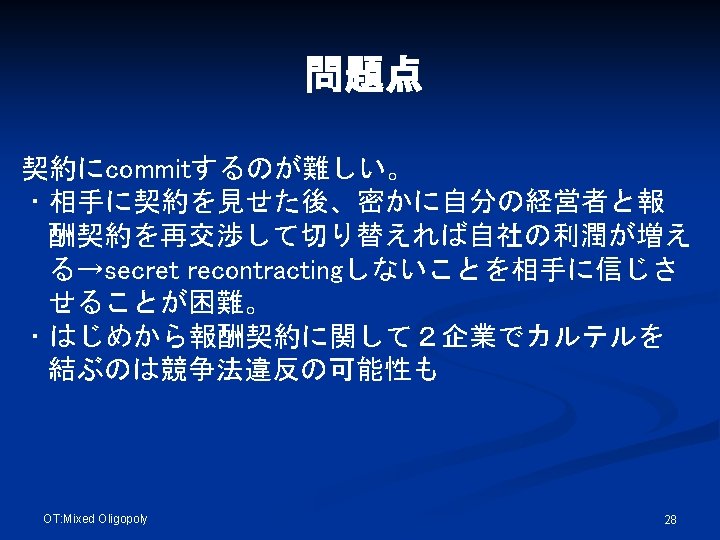 問題点

契約にcommitするのが難しい。

・相手に契約を見せた後、密かに自分の経営者と報酬契約を再交渉して切り替えれば自社の利潤が増える→secret recontractingしないことを相手に信じさせることが困難。

・はじめから報酬契約に関して２企業でカルテルを結ぶのは競争法違反の可能性も

OT:Mixed Oligopoly

28